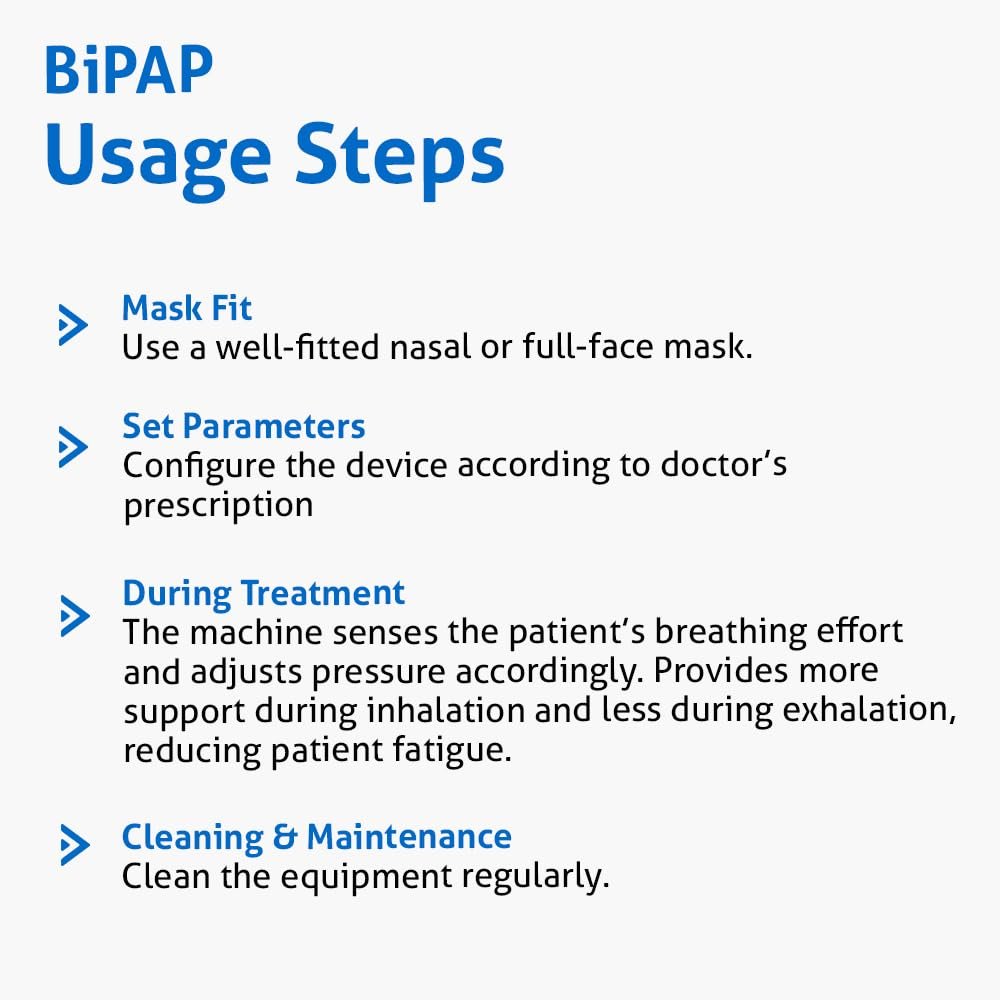 BiPAP
Usage Steps

Mask Fit
Use a well-fitted nasal or full-face mask.

Set Parameters
Configure the device according to doctor's prescription

During Treatment
The machine senses the patient's breathing effort and adjusts pressure accordingly. Provides more support during inhalation and less during exhalation, reducing patient fatigue.

Cleaning & Maintenance
Clean the equipment regularly.